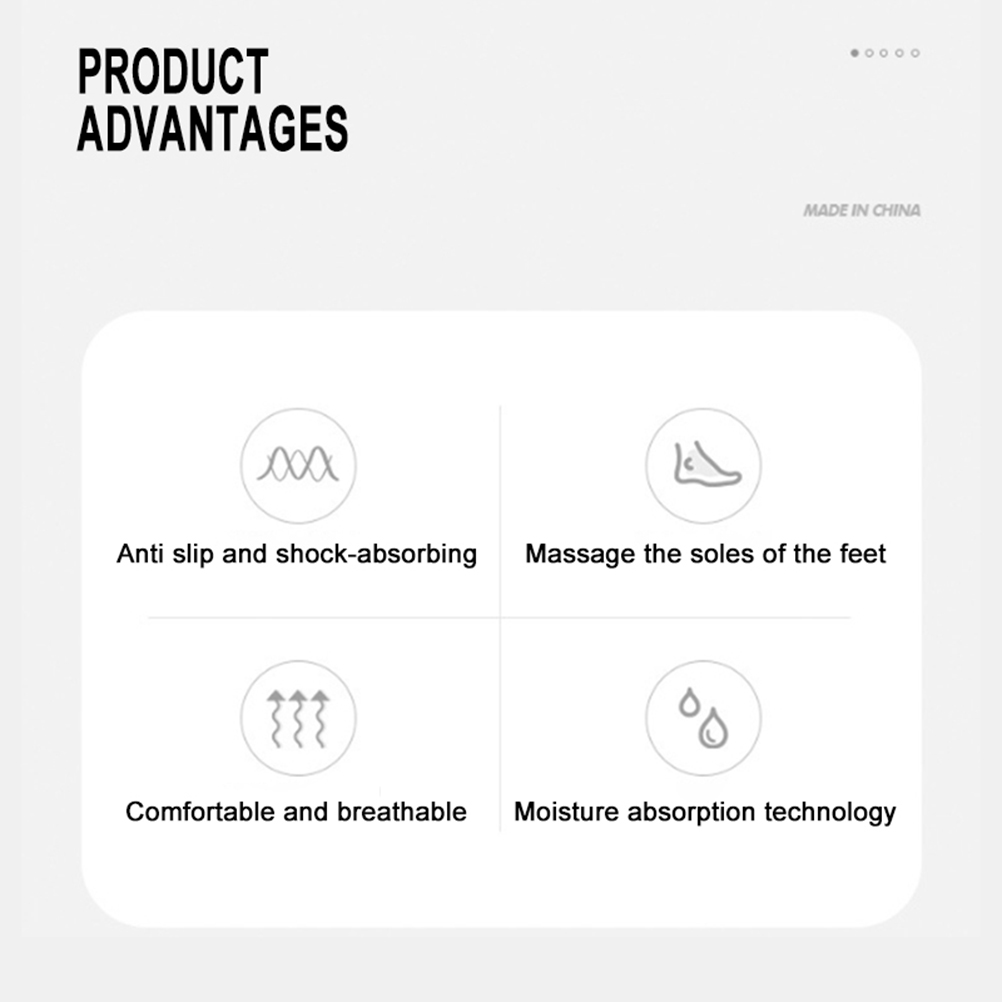 PRODUCT ADVANTAGES

MADE IN CHINA

Anti slip and shock-absorbing

Massage the soles of the feet

Comfortable and breathable

Moisture absorption technology